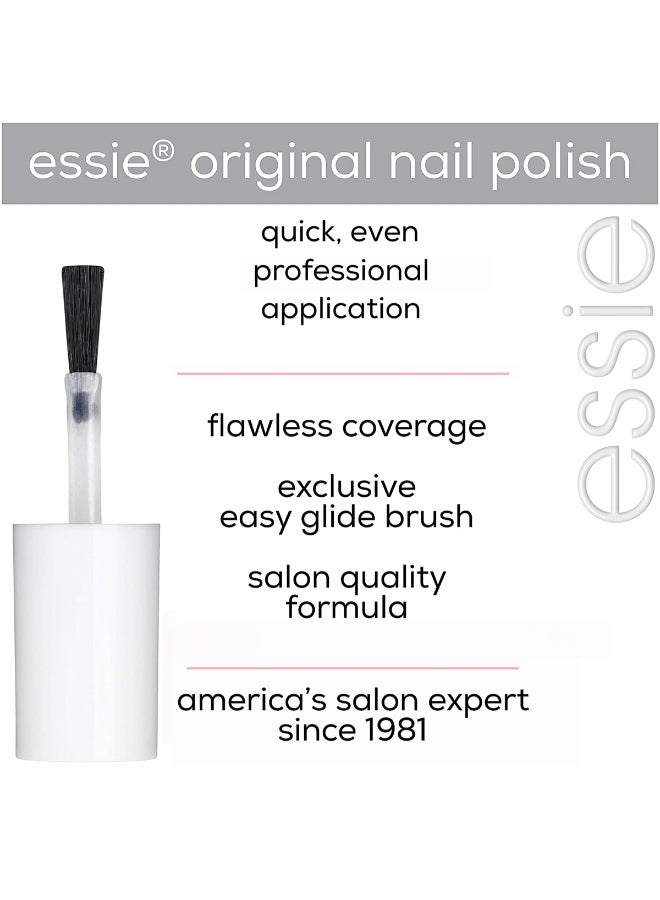 essie® original nail polish

quick, even professional application

flawless coverage

exclusive easy glide brush

salon quality formula

america's salon expert since 1981

essie